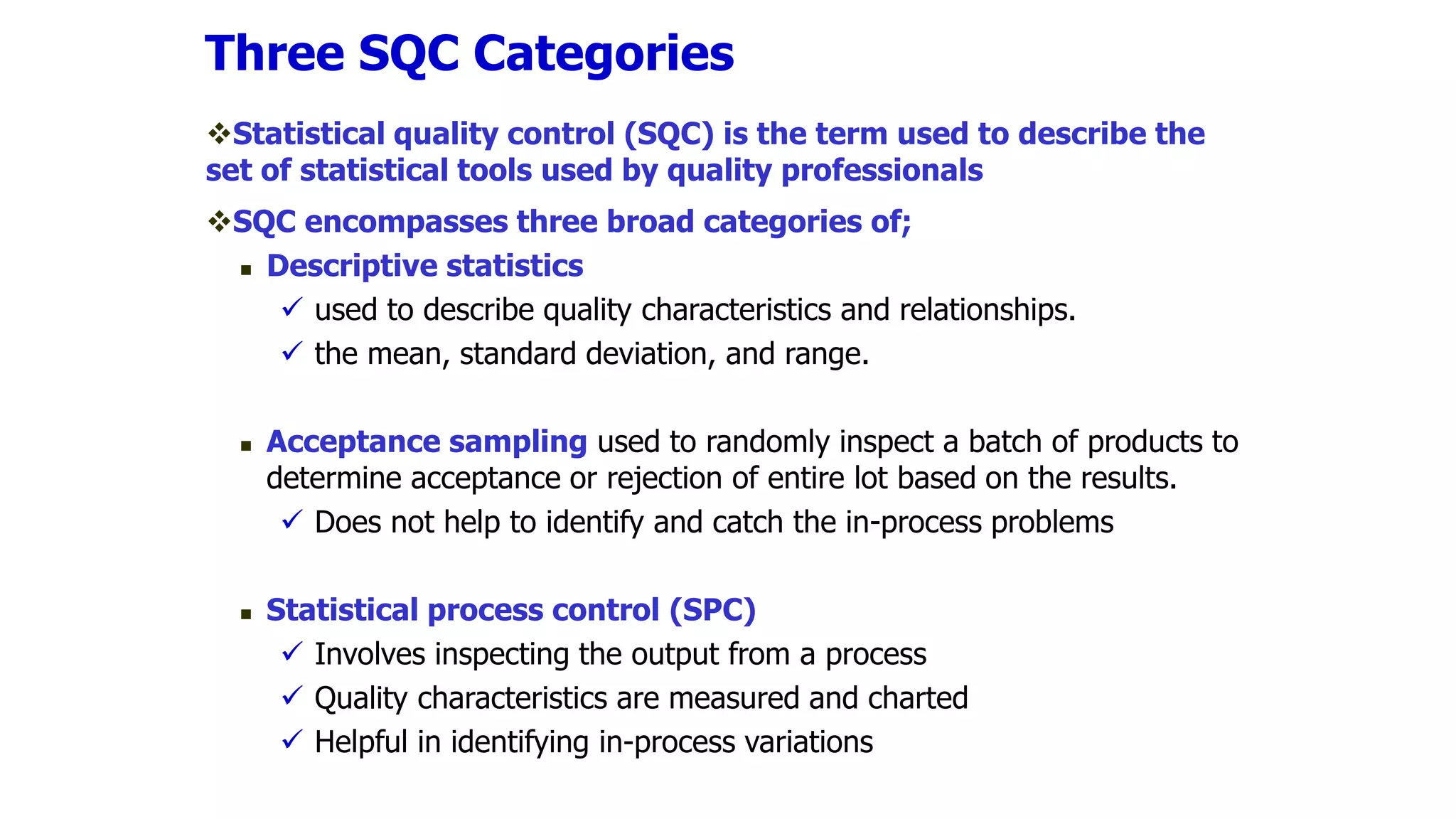 Three SQC Categories

❖Statistical quality control (SQC) is the term used to describe the set of statistical tools used by quality professionals

❖SQC encompasses three broad categories of;

▪ Descriptive statistics
✓ used to describe quality characteristics and relationships.
✓ the mean, standard deviation, and range.

▪ Acceptance sampling used to randomly inspect a batch of products to determine acceptance or rejection of entire lot based on the results.
✓ Does not help to identify and catch the in-process problems

▪ Statistical process control (SPC)
✓ Involves inspecting the output from a process
✓ Quality characteristics are measured and charted
✓ Helpful in identifying in-process variations